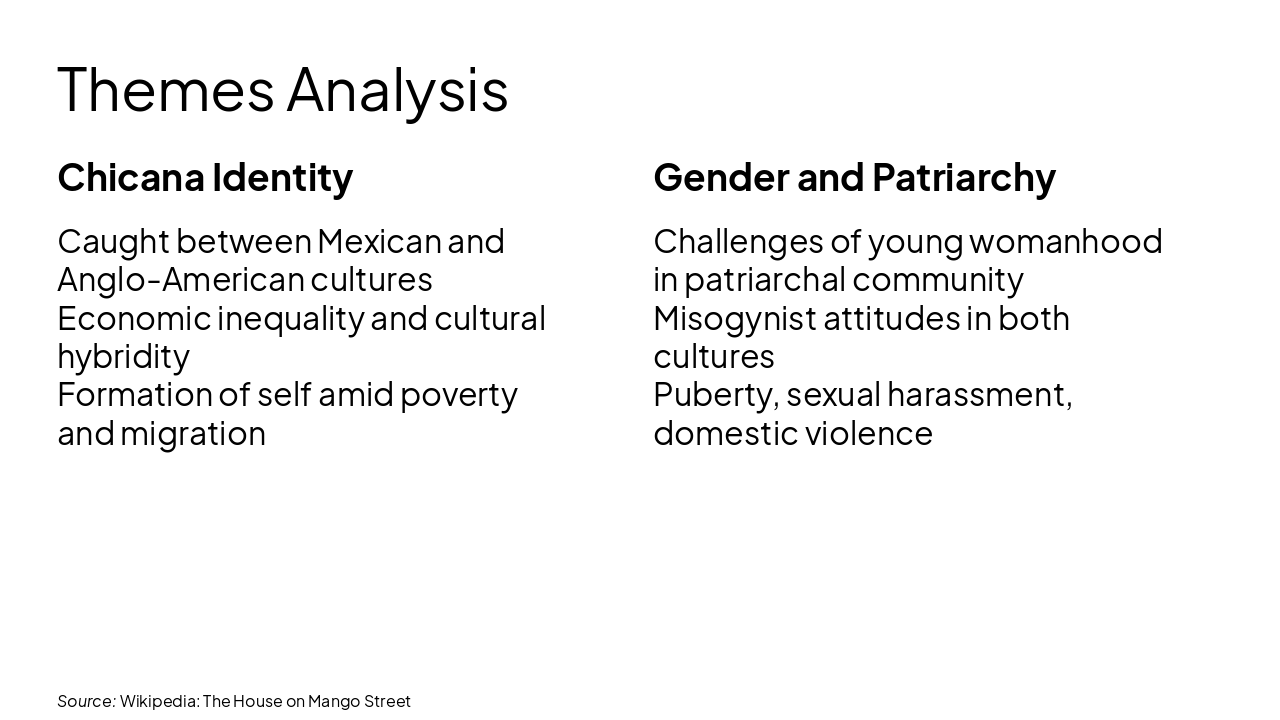 Themes Analysis

Chicana Identity

Caught between Mexican and Anglo-American cultures
Economic inequality and cultural hybridity
Formation of self amid poverty and migration

Gender and Patriarchy

Challenges of young womanhood in patriarchal community
Misogynist attitudes in both cultures
Puberty, sexual harassment, domestic violence

Source: Wikipedia: The House on Mango Street